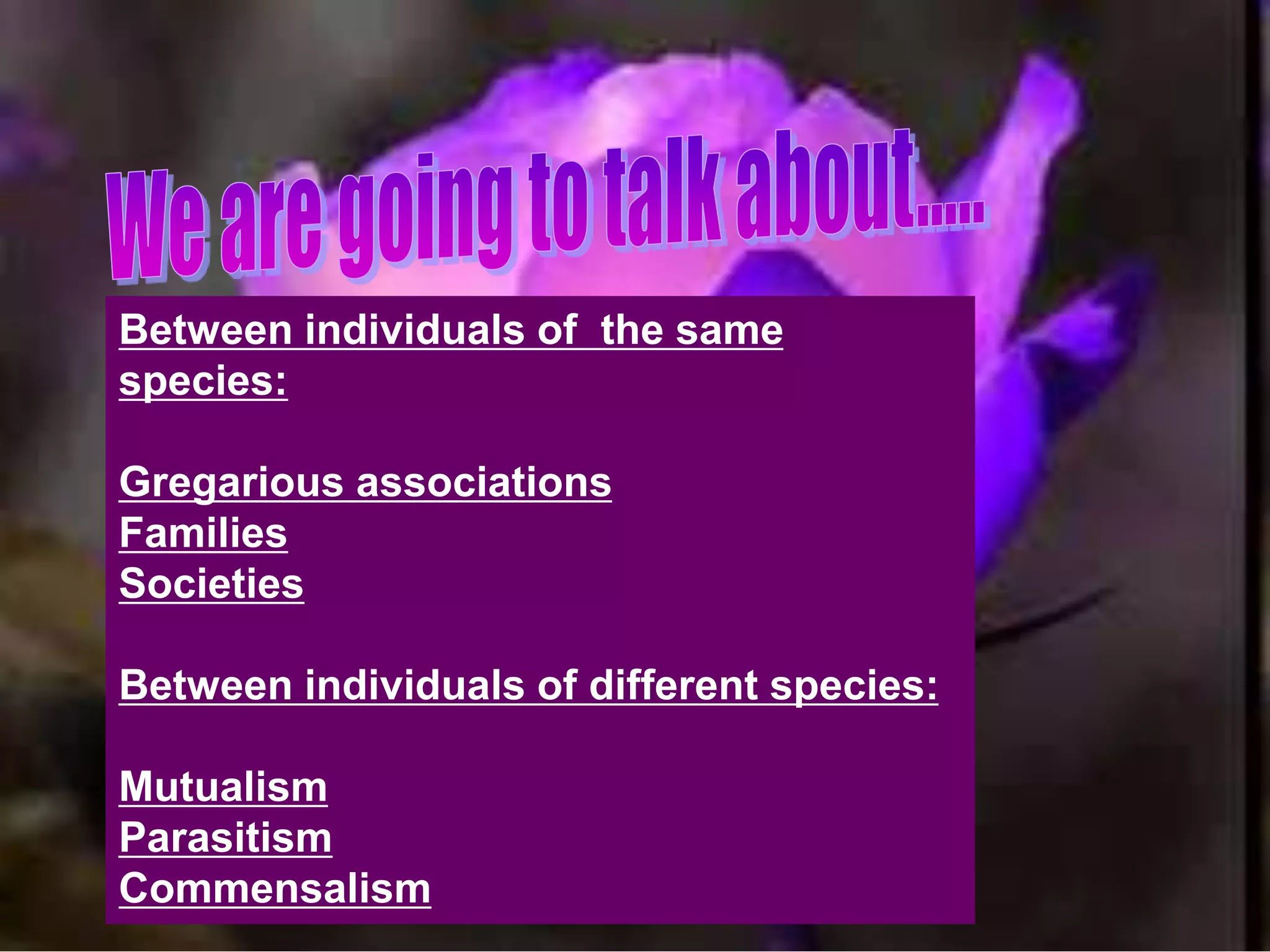 We are going to talk about.....

Between individuals of the same species:

Gregarious associations
Families
Societies

Between individuals of different species:

Mutualism
Parasitism
Commensalism